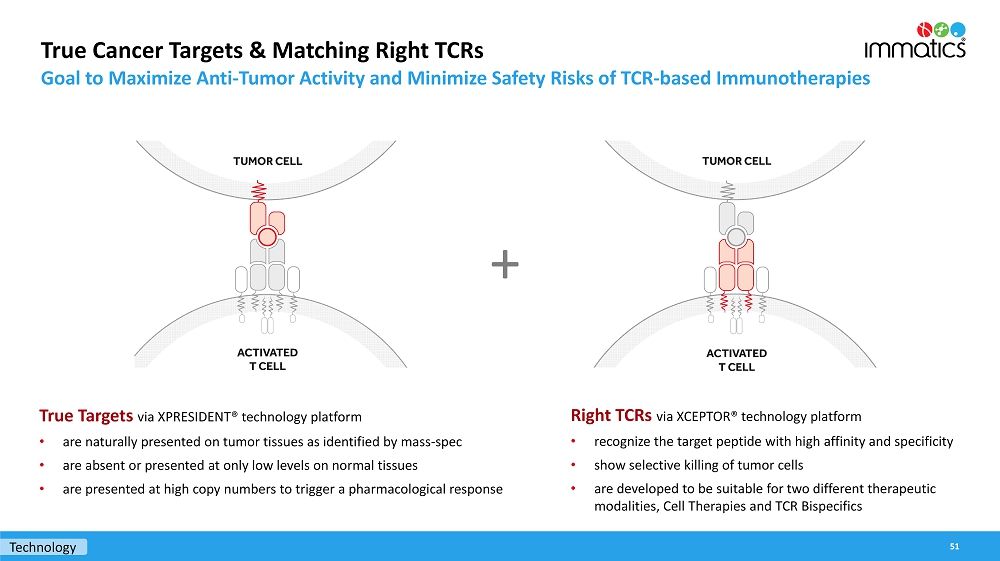 True Cancer Targets & Matching Right TCRs
Goal to Maximize Anti-Tumor Activity and Minimize Safety Risks of TCR-based Immunotherapies

immatics®

TUMOR CELL

ACTIVATED T CELL

+

TUMOR CELL

ACTIVATED T CELL

True Targets via XPRESIDENT® technology platform
• are naturally presented on tumor tissues as identified by mass-spec
• are absent or presented at only low levels on normal tissues
• are presented at high copy numbers to trigger a pharmacological response

Right TCRs via XCEPTOR® technology platform
• recognize the target peptide with high affinity and specificity
• show selective killing of tumor cells
• are developed to be suitable for two different therapeutic modalities, Cell Therapies and TCR Bispecifics

Technology

51